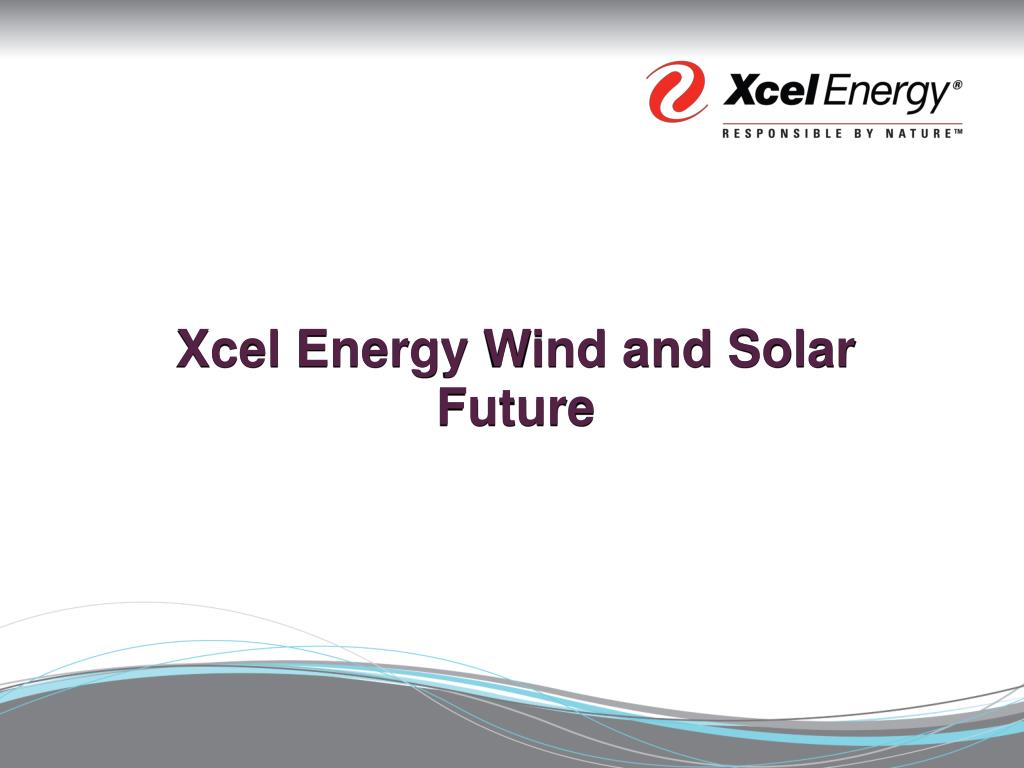 Xcel Energy®
RESPONSIBLE BY NATURE™

Xcel Energy Wind and Solar Future